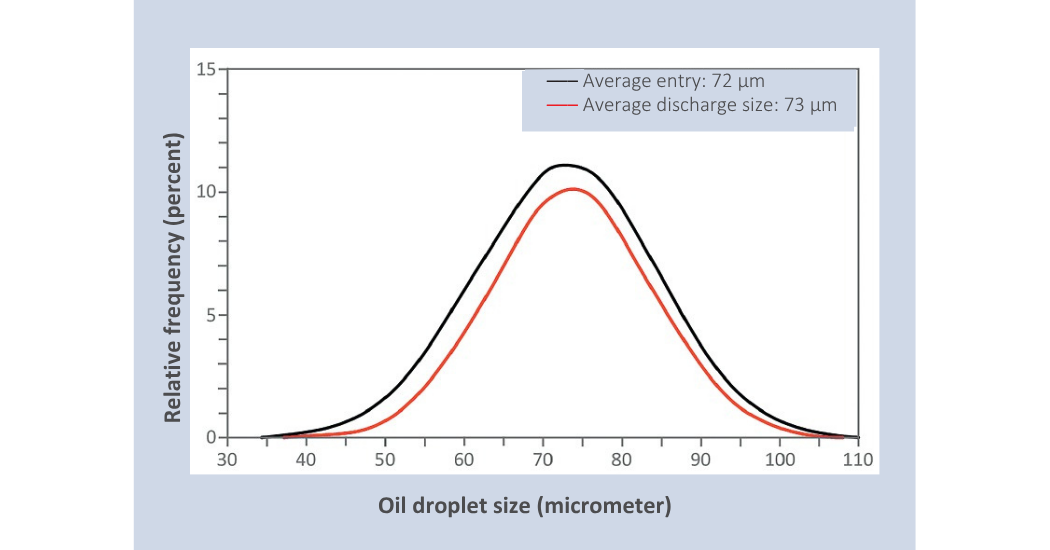 Average entry: 72 µm
Average discharge size: 73 µm

Relative frequency (percent)

15
10
5
0

30
40
50
60
70
80
90
100
110

Oil droplet size (micrometer)